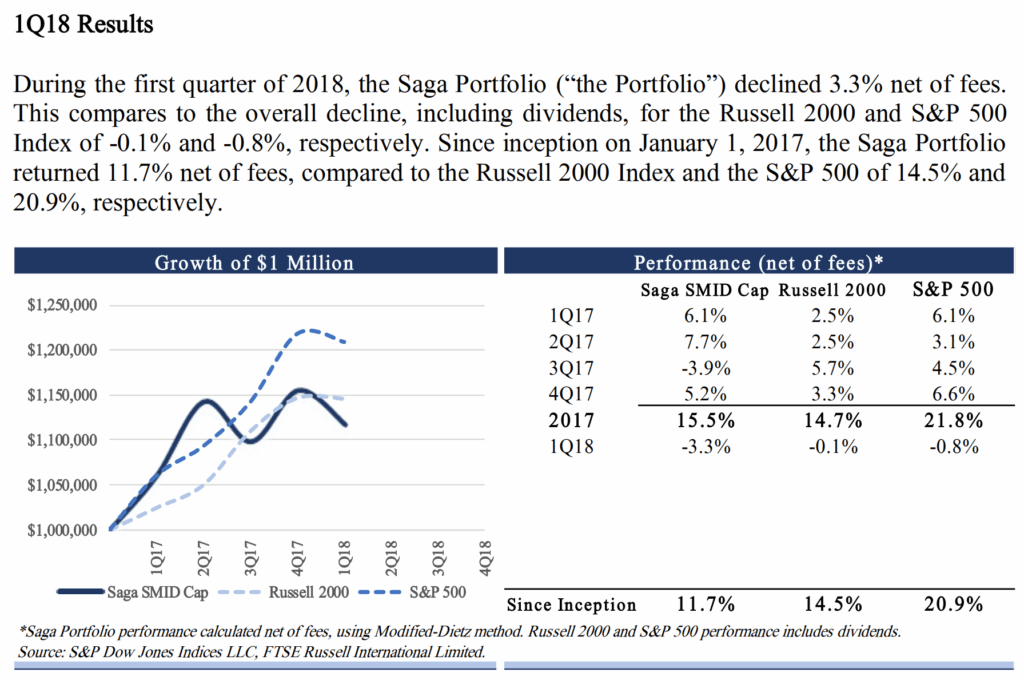 1Q18 Results

During the first quarter of 2018, the Saga Portfolio ("the Portfolio") declined 3.3% net of fees. This compares to the overall decline, including dividends, for the Russell 2000 and S&P 500 Index of -0.1% and -0.8%, respectively. Since inception on January 1, 2017, the Saga Portfolio returned 11.7% net of fees, compared to the Russell 2000 Index and the S&P 500 of 14.5% and 20.9%, respectively.

Growth of $1 Million

$1,250,000
$1,200,000
$1,150,000
$1,100,000
$1,050,000
$1,000,000

1Q17 2Q17 3Q17 4Q17 1Q18 2Q18 3Q18 4Q18

Saga SMID Cap  Russell 2000  S&P 500

Performance (net of fees)*

| | Saga SMID Cap | Russell 2000 | S&P 500 |
|---|---|---|---|
| 1Q17 | 6.1% | 2.5% | 6.1% |
| 2Q17 | 7.7% | 2.5% | 3.1% |
| 3Q17 | -3.9% | 5.7% | 4.5% |
| 4Q17 | 5.2% | 3.3% | 6.6% |
| 2017 | 15.5% | 14.7% | 21.8% |
| 1Q18 | -3.3% | -0.1% | -0.8% |
| Since Inception | 11.7% | 14.5% | 20.9% |

*Saga Portfolio performance calculated net of fees, using Modified-Dietz method. Russell 2000 and S&P 500 performance includes dividends.
Source: S&P Dow Jones Indices LLC, FTSE Russell International Limited.